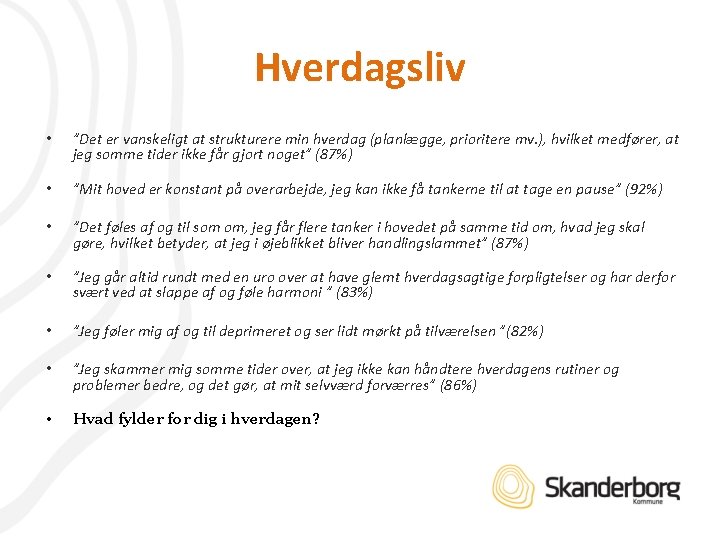 Hverdagsliv

• "Det er vanskeligt at strukturere min hverdag (planlægge, prioritere mv.), hvilket medfører, at jeg somme tider ikke får gjort noget" (87%)

• "Mit hoved er konstant på overarbejde, jeg kan ikke få tankerne til at tage en pause" (92%)

• "Det føles af og til som om, jeg får flere tanker i hovedet på samme tid om, hvad jeg skal gøre, hvilket betyder, at jeg i øjeblikket bliver handlingslammet" (87%)

• "Jeg går altid rundt med en uro over at have glemt hverdagsagtige forpligtelser og har derfor svært ved at slappe af og føle harmoni " (83%)

• "Jeg føler mig af og til deprimeret og ser lidt mørkt på tilværelsen "(82%)

• "Jeg skammer mig somme tider over, at jeg ikke kan håndtere hverdagens rutiner og problemer bedre, og det gør, at mit selvværd forværres" (86%)

• Hvad fylder for dig i hverdagen?

Skanderborg
Kommune